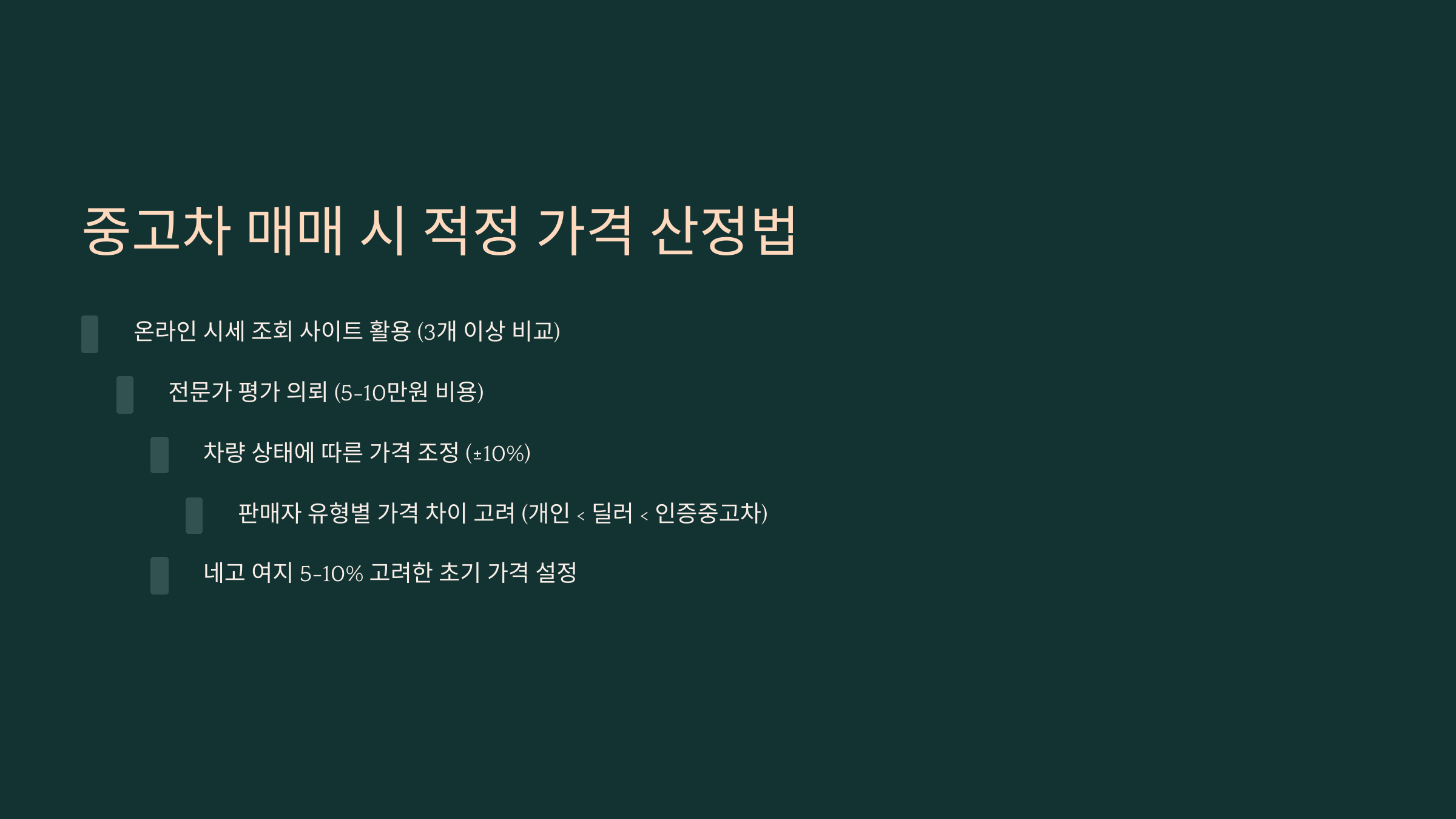 중고차 매매 시 적정 가격 산정법

온라인 시세 조회 사이트 활용 (3개 이상 비교)

전문가 평가 의뢰 (5-10만원 비용)

차량 상태에 따른 가격 조정 (±10%)

판매자 유형별 가격 차이 고려 (개인 < 딜러 < 인증중고차)

네고 여지 5-10% 고려한 초기 가격 설정